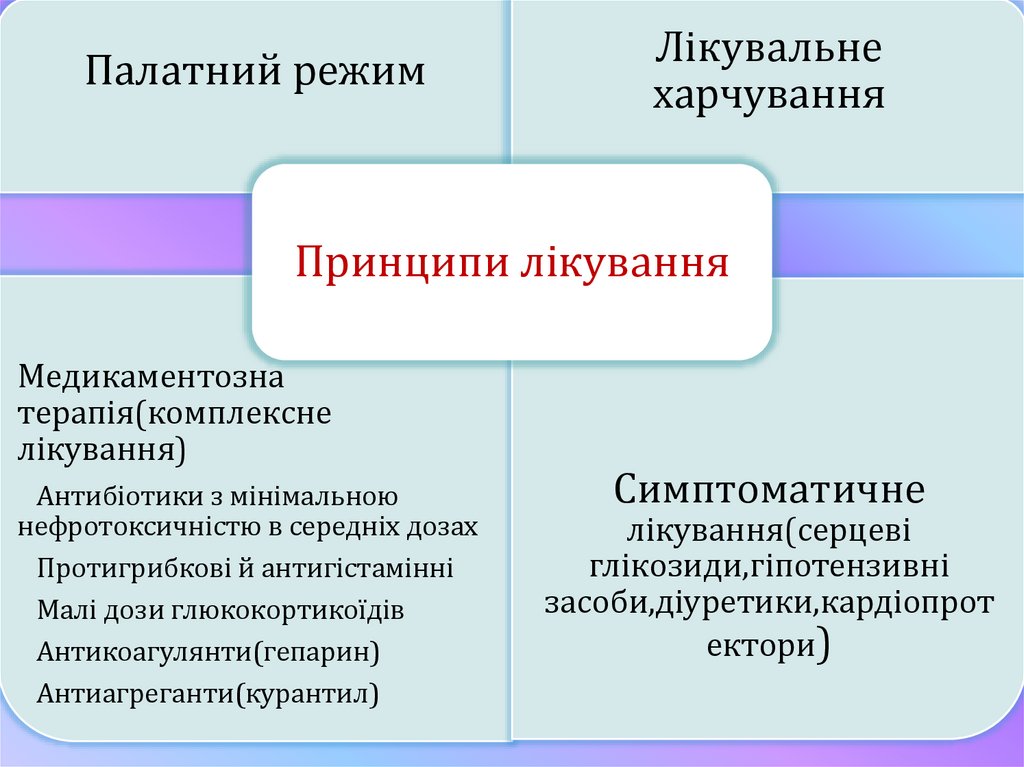 Палатний режим

Лікувальне харчування

Принципи лікування

Медикаментозна терапія(комплексне лікування)

Антибіотики з мінімальною нефротоксичністю в середніх дозах

Протигрибкові й антигістамінні

Малі дози глюкокортикоїдів

Антикоагулянти(гепарин)

Антиагреганти(курантил)

Симптоматичне лікування(серцеві глікозиди,гіпотензивні засоби,діуретики,кардіопротектори)